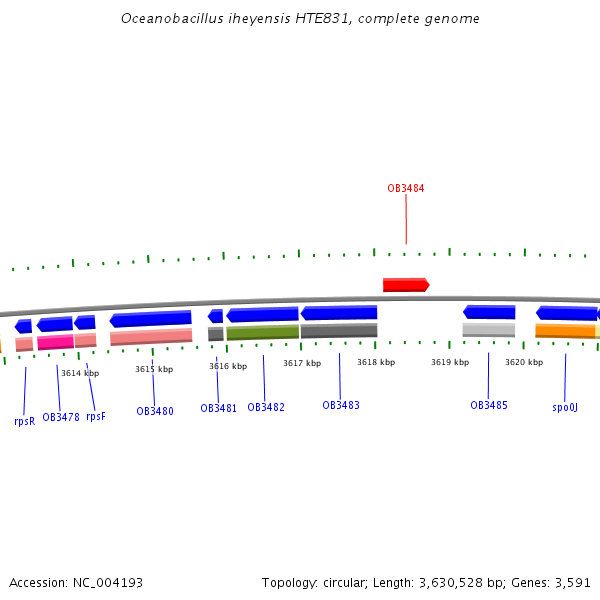 Oceanobacillus iheyensis HTE831, complete genome

OB3484

3614 kbp
3615 kbp
3616 kbp
3617 kbp
3618 kbp
3619 kbp
3620 kbp

rpsR
OB3478
rpsF
OB3480
OB3481
OB3482
OB3483
OB3485
spo0J

Accession: NC_004193

Topology: circular; Length: 3,630,528 bp; Genes: 3,591